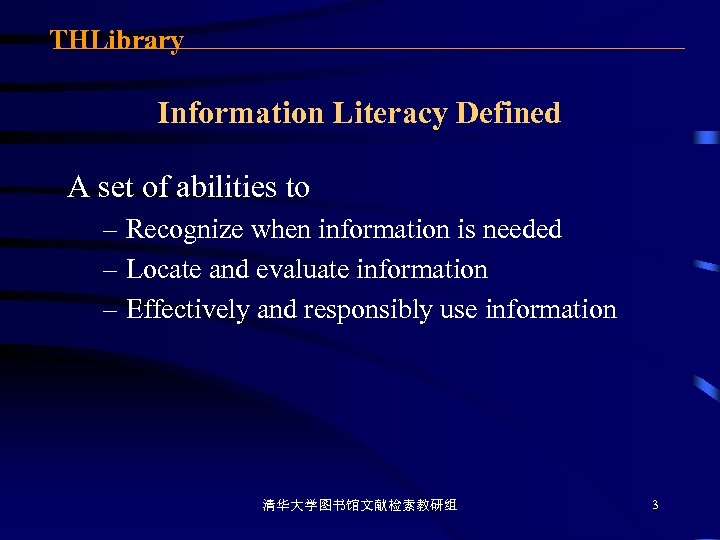 THLibrary

Information Literacy Defined

A set of abilities to

– Recognize when information is needed

– Locate and evaluate information

– Effectively and responsibly use information

清华大学图书馆文献检索教研组

3